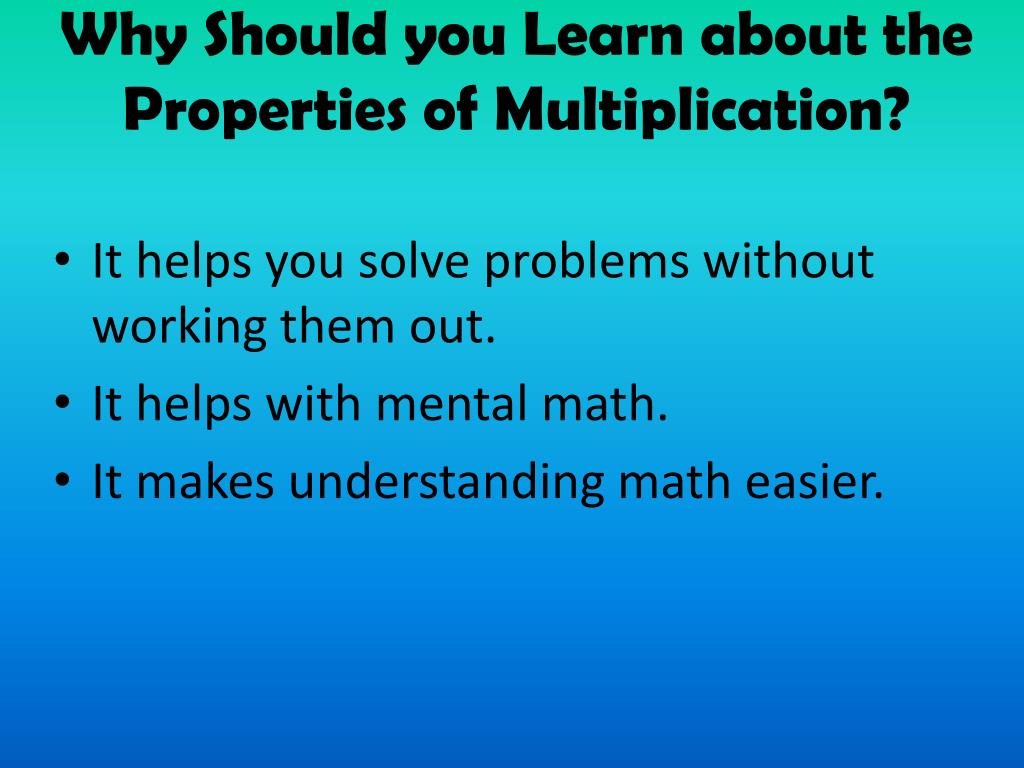 Why Should you Learn about the Properties of Multiplication?

• It helps you solve problems without working them out.
• It helps with mental math.
• It makes understanding math easier.